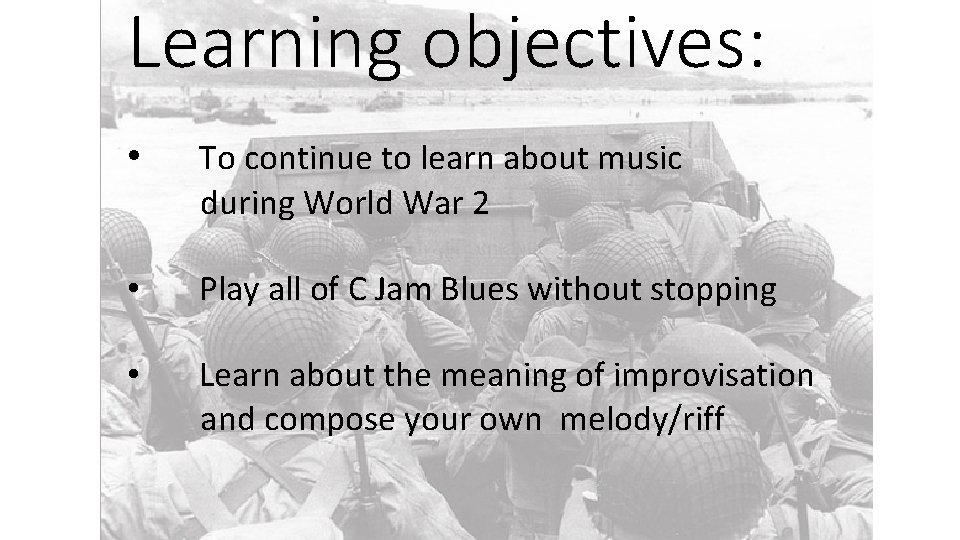 Learning objectives:

• To continue to learn about music during World War 2

• Play all of C Jam Blues without stopping

• Learn about the meaning of improvisation and compose your own melody/riff